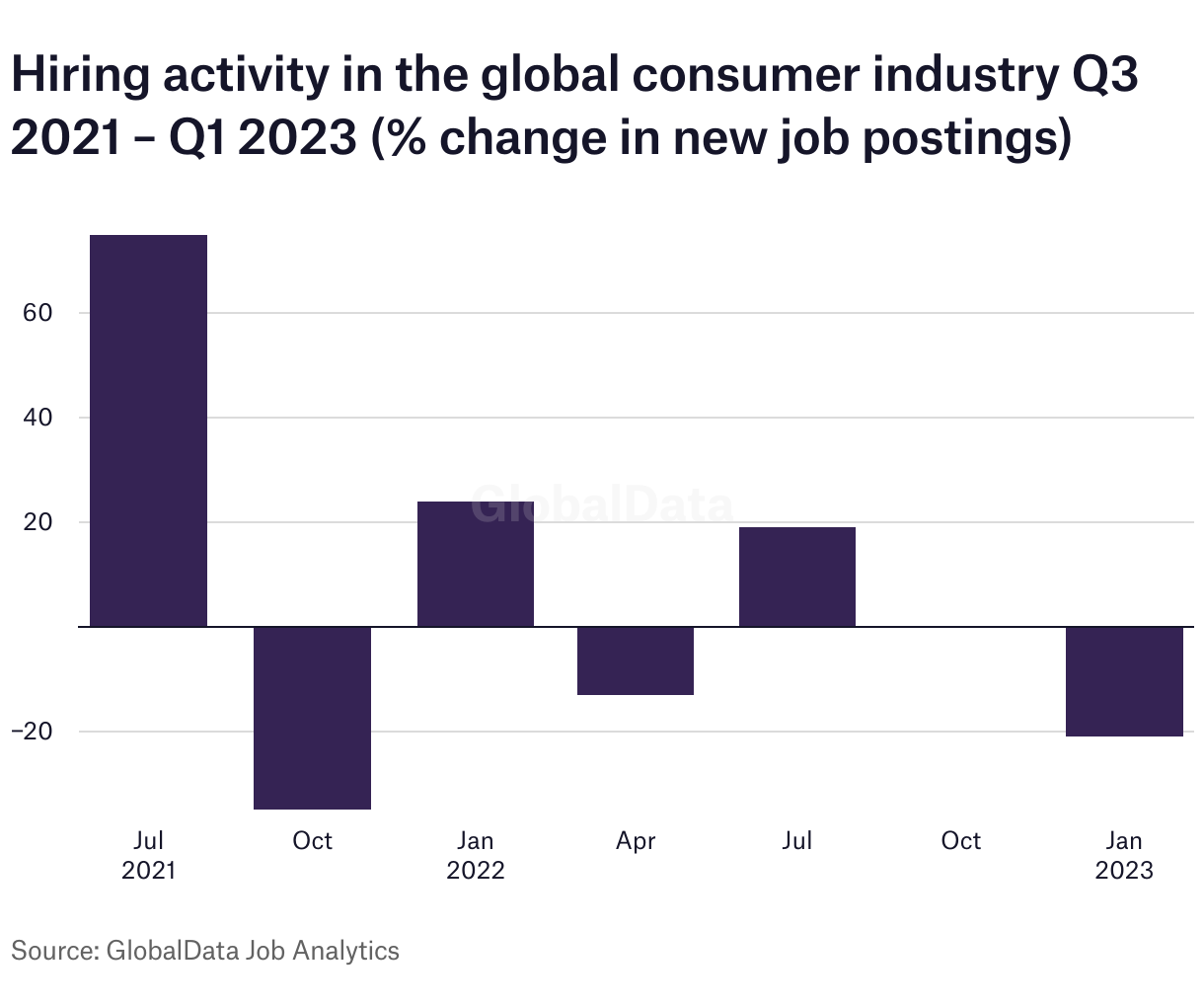 Hiring activity in the global consumer industry Q3 2021 – Q1 2023 (% change in new job postings)

60
40
20
−20

GlobalData

Jul 2021
Oct
Jan 2022
Apr
Jul
Oct
Jan 2023

Source: GlobalData Job Analytics